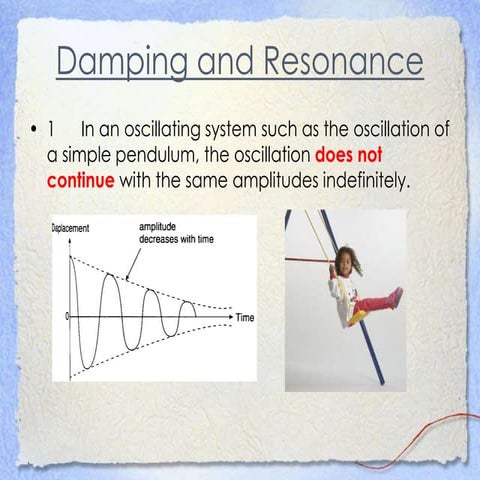 Damping and Resonance

• 1 In an oscillating system such as the oscillation of a simple pendulum, the oscillation does not continue with the same amplitudes indefinitely.

Displacement
amplitude decreases with time
0
Time